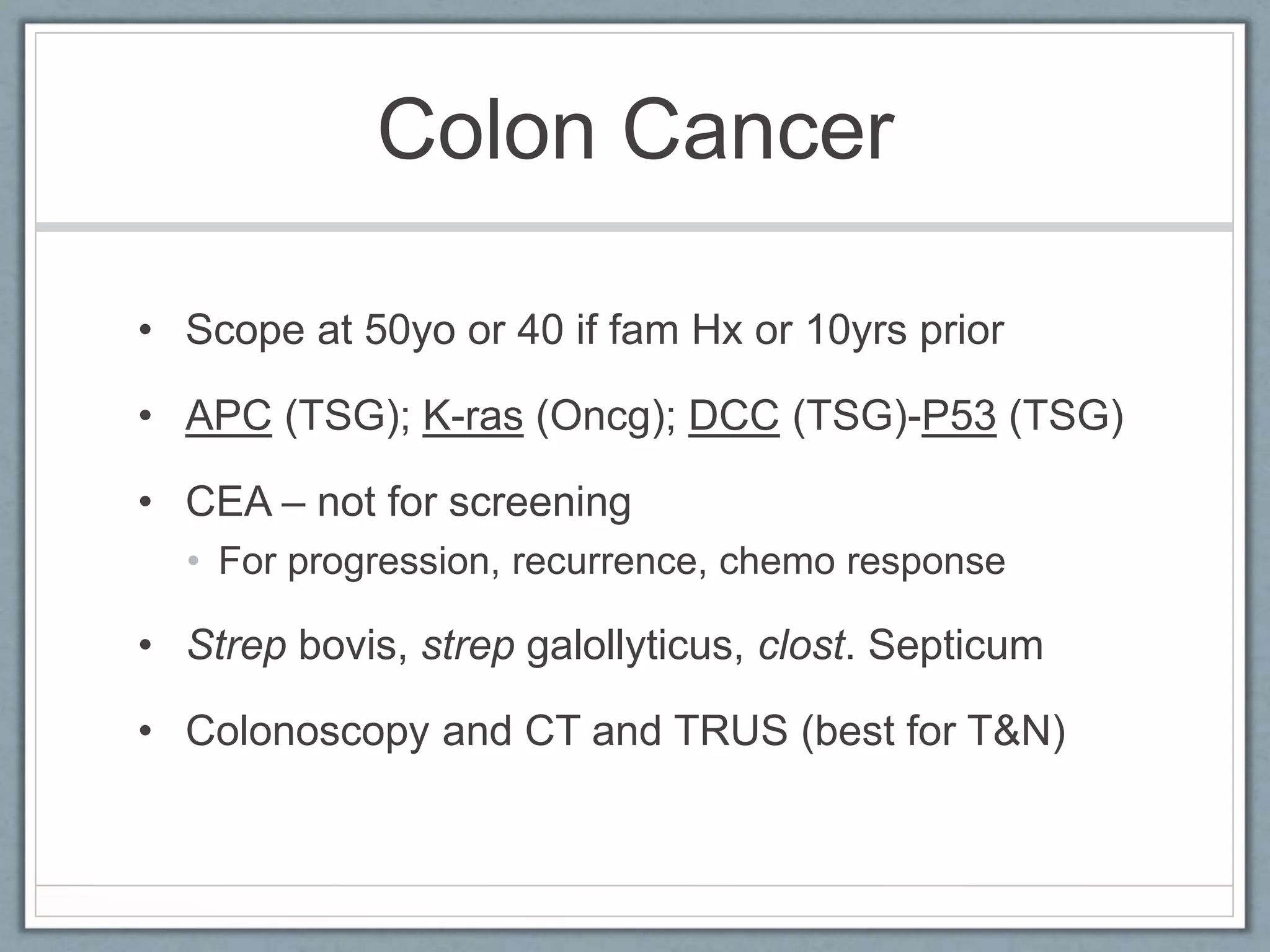 Colon Cancer

• Scope at 50yo or 40 if fam Hx or 10yrs prior

• APC (TSG); K-ras (Oncg); DCC (TSG)-P53 (TSG)

• CEA – not for screening
  • For progression, recurrence, chemo response

• Strep bovis, strep galollyticus, clost. Septicum

• Colonoscopy and CT and TRUS (best for T&N)